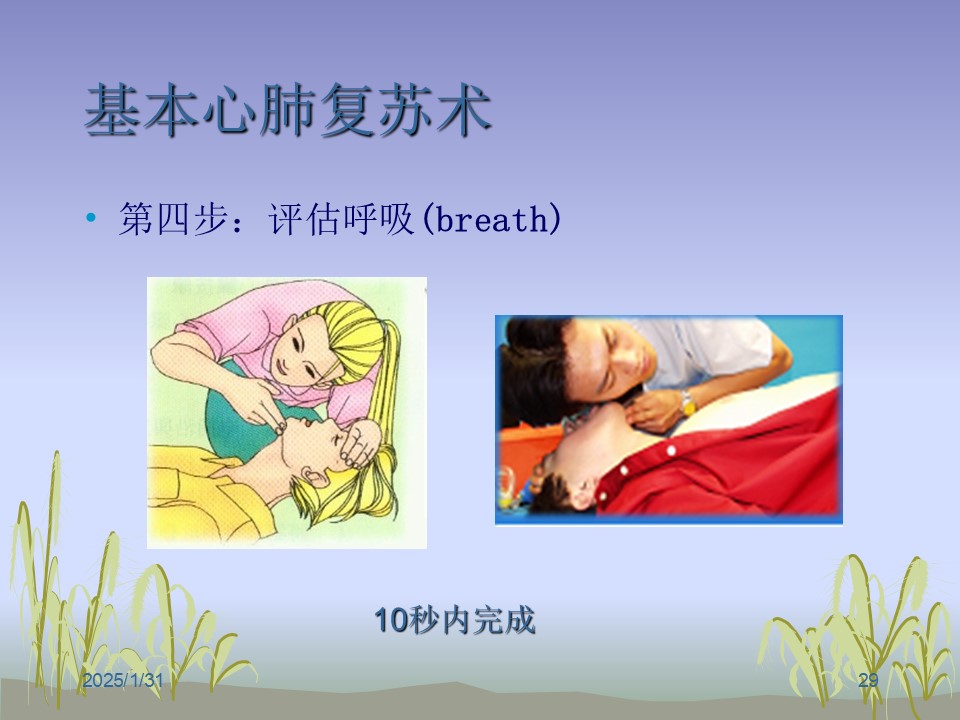 基本心肺复苏术

• 第四步：评估呼吸(breath)

10秒内完成

2025/1/31

29